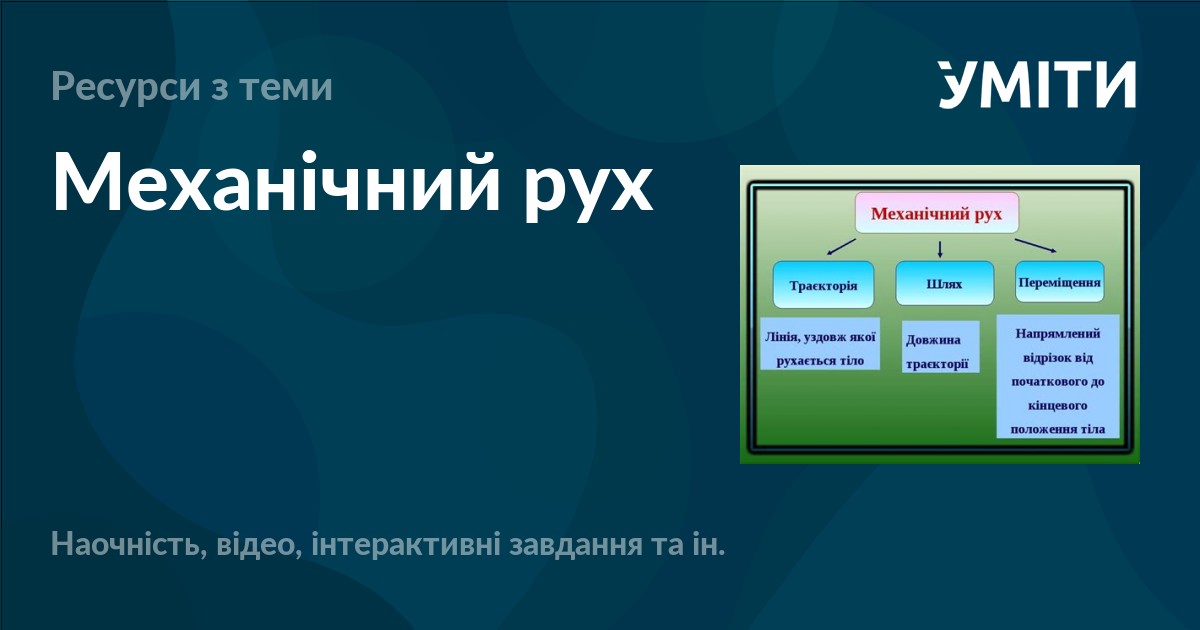 Ресурси з теми

УМІТИ

Механічний рух

Механічний рух

Траєкторія

Шлях

Переміщення

Лінія, уздовж якої рухається тіло

Довжина траєкторії

Напрямлений відрізок від початкового до кінцевого положення тіла

Наочність, відео, інтерактивні завдання та ін.